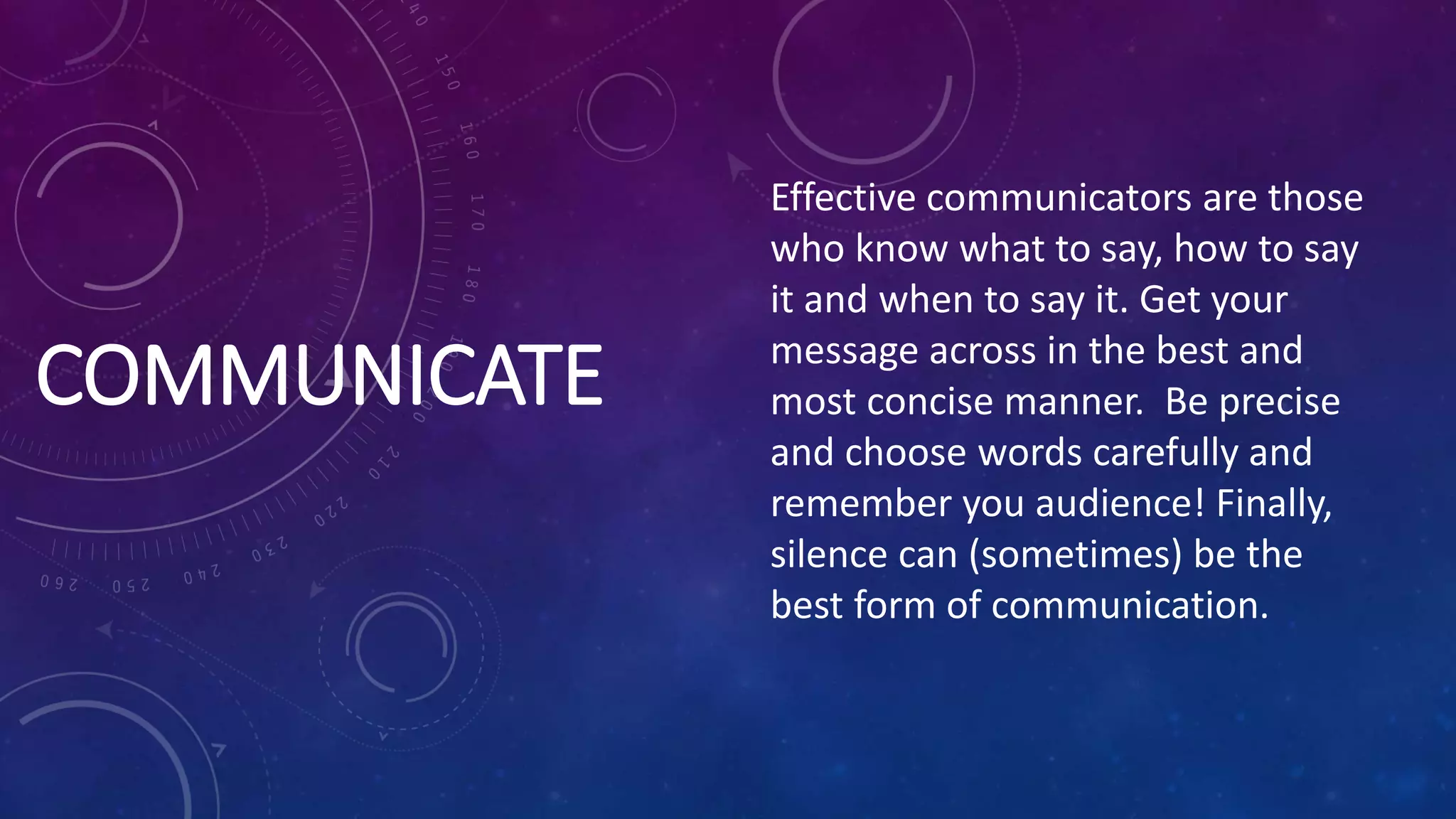 COMMUNICATE

Effective communicators are those who know what to say, how to say it and when to say it. Get your message across in the best and most concise manner.  Be precise and choose words carefully and remember you audience! Finally, silence can (sometimes) be the best form of communication.